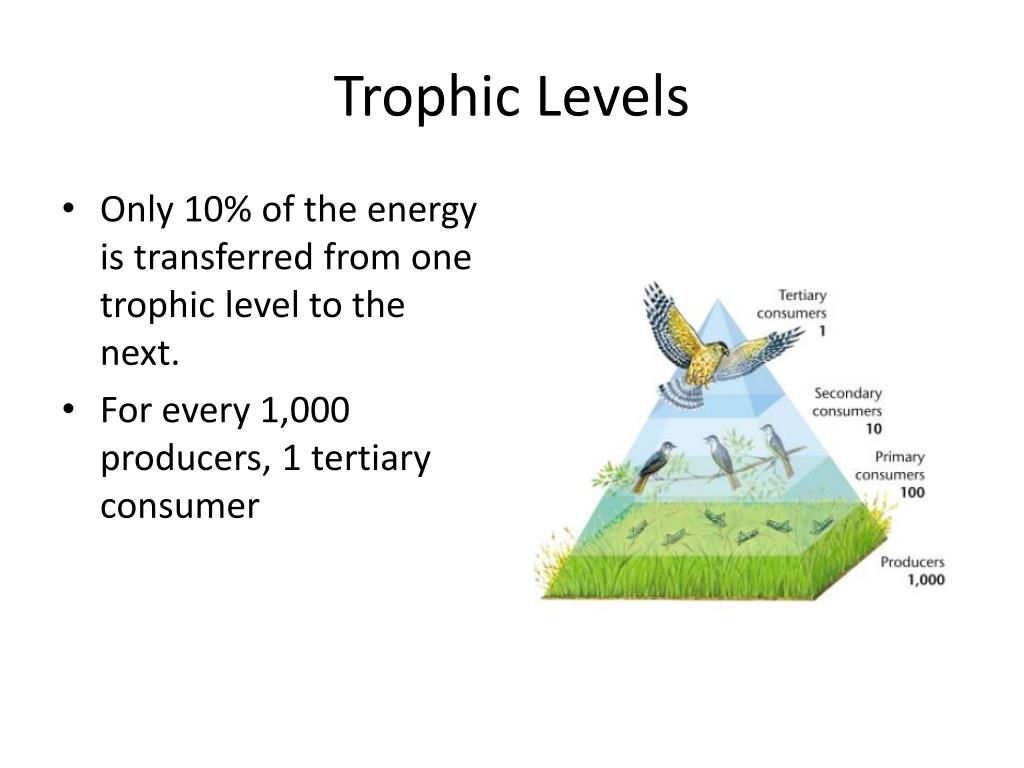 Trophic Levels

• Only 10% of the energy is transferred from one trophic level to the next.
• For every 1,000 producers, 1 tertiary consumer

Tertiary consumers
1

Secondary consumers
10

Primary consumers
100

Producers
1,000